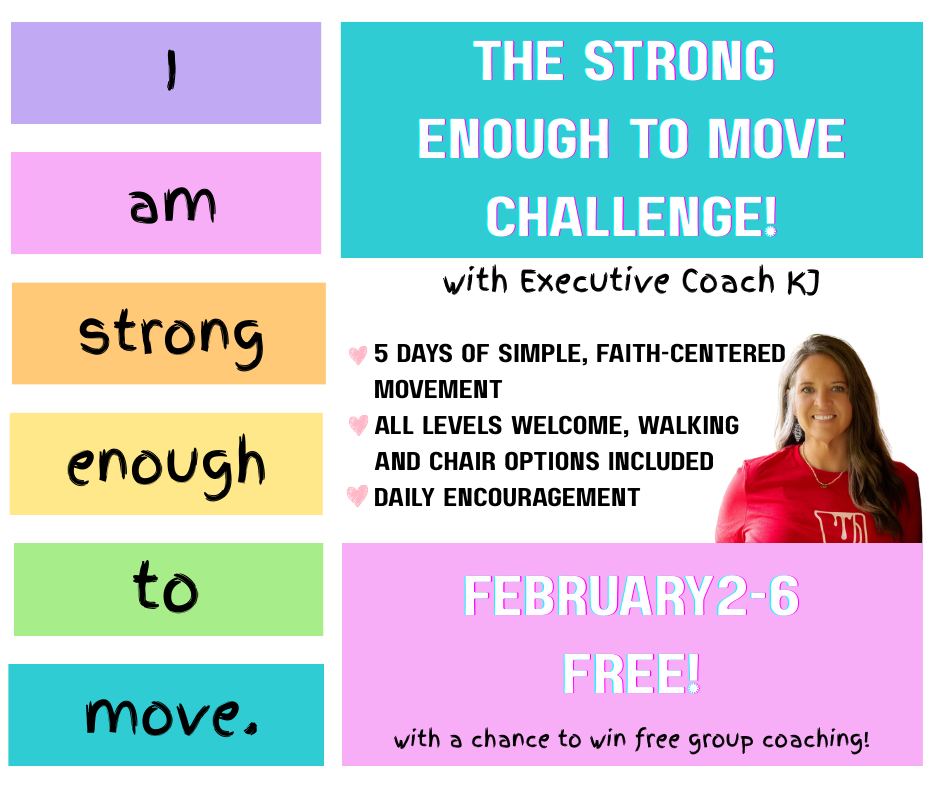 I

am

strong

enough

to

move.

THE STRONG ENOUGH TO MOVE CHALLENGE!

with Executive Coach KJ

5 DAYS OF SIMPLE, FAITH-CENTERED MOVEMENT
ALL LEVELS WELCOME, WALKING AND CHAIR OPTIONS INCLUDED
DAILY ENCOURAGEMENT

FEBRUARY2-6
FREE!

with a chance to win free group coaching!